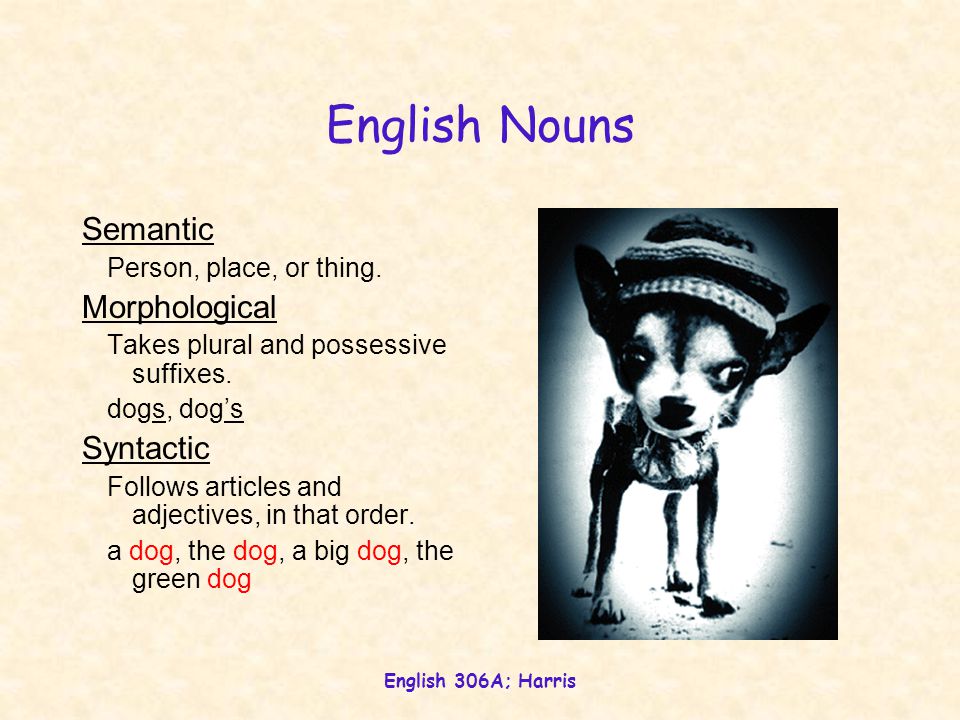 English Nouns

Semantic

Person, place, or thing.

Morphological

Takes plural and possessive suffixes.

dogs, dog's

Syntactic

Follows articles and adjectives, in that order.

a dog, the dog, a big dog, the green dog

English 306A; Harris